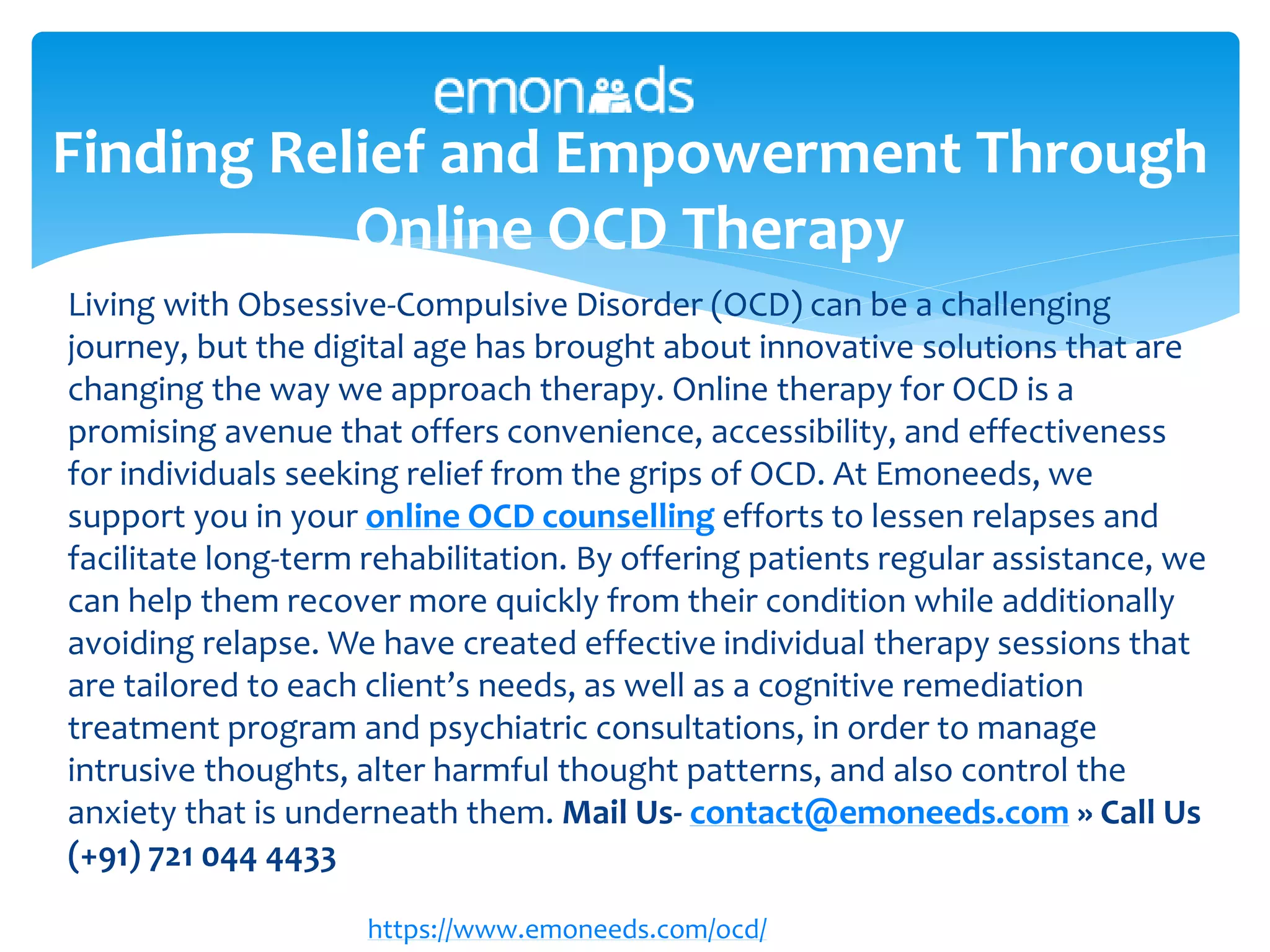 emoneeds

Finding Relief and Empowerment Through Online OCD Therapy

Living with Obsessive-Compulsive Disorder (OCD) can be a challenging journey, but the digital age has brought about innovative solutions that are changing the way we approach therapy. Online therapy for OCD is a promising avenue that offers convenience, accessibility, and effectiveness for individuals seeking relief from the grips of OCD. At Emoneeds, we support you in your online OCD counselling efforts to lessen relapses and facilitate long-term rehabilitation. By offering patients regular assistance, we can help them recover more quickly from their condition while additionally avoiding relapse. We have created effective individual therapy sessions that are tailored to each client's needs, as well as a cognitive remediation treatment program and psychiatric consultations, in order to manage intrusive thoughts, alter harmful thought patterns, and also control the anxiety that is underneath them. Mail Us- contact@emoneeds.com » Call Us (+91) 721 044 4433

https://www.emoneeds.com/ocd/